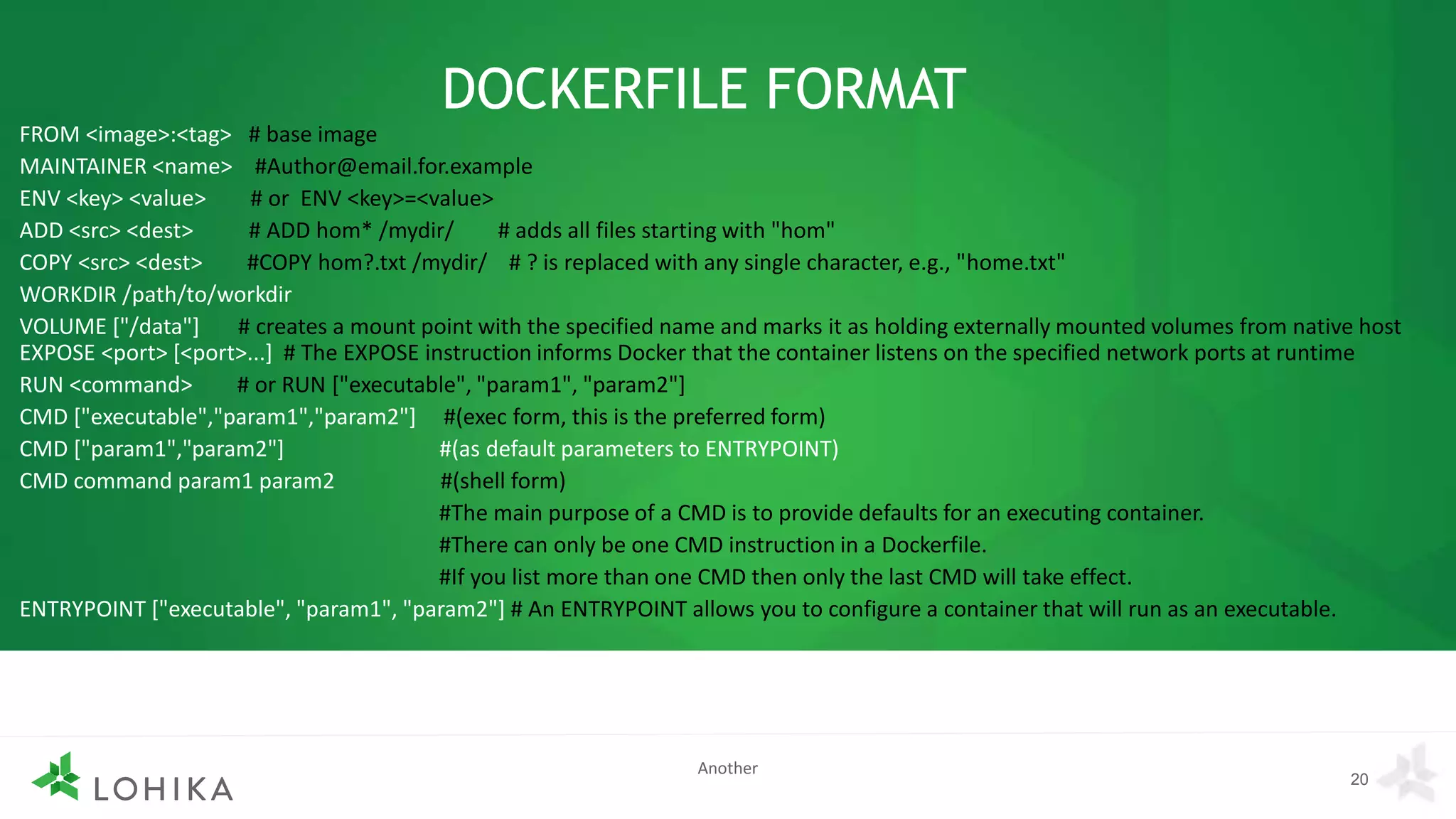 DOCKERFILE FORMAT

FROM <image>:<tag> # base image
MAINTAINER <name> #Author@email.for.example
ENV <key> <value> # or ENV <key>=<value>
ADD <src> <dest> # ADD hom* /mydir/ # adds all files starting with "hom"
COPY <src> <dest> #COPY hom?.txt /mydir/ # ? is replaced with any single character, e.g., "home.txt"
WORKDIR /path/to/workdir
VOLUME ["/data"] # creates a mount point with the specified name and marks it as holding externally mounted volumes from native host
EXPOSE <port> [<port>...] # The EXPOSE instruction informs Docker that the container listens on the specified network ports at runtime
RUN <command> # or RUN ["executable", "param1", "param2"]
CMD ["executable","param1","param2"] #(exec form, this is the preferred form)
CMD ["param1","param2"] #(as default parameters to ENTRYPOINT)
CMD command param1 param2 #(shell form)
#The main purpose of a CMD is to provide defaults for an executing container.
#There can only be one CMD instruction in a Dockerfile.
#If you list more than one CMD then only the last CMD will take effect.
ENTRYPOINT ["executable", "param1", "param2"] # An ENTRYPOINT allows you to configure a container that will run as an executable.

LOHIKA

Another

20